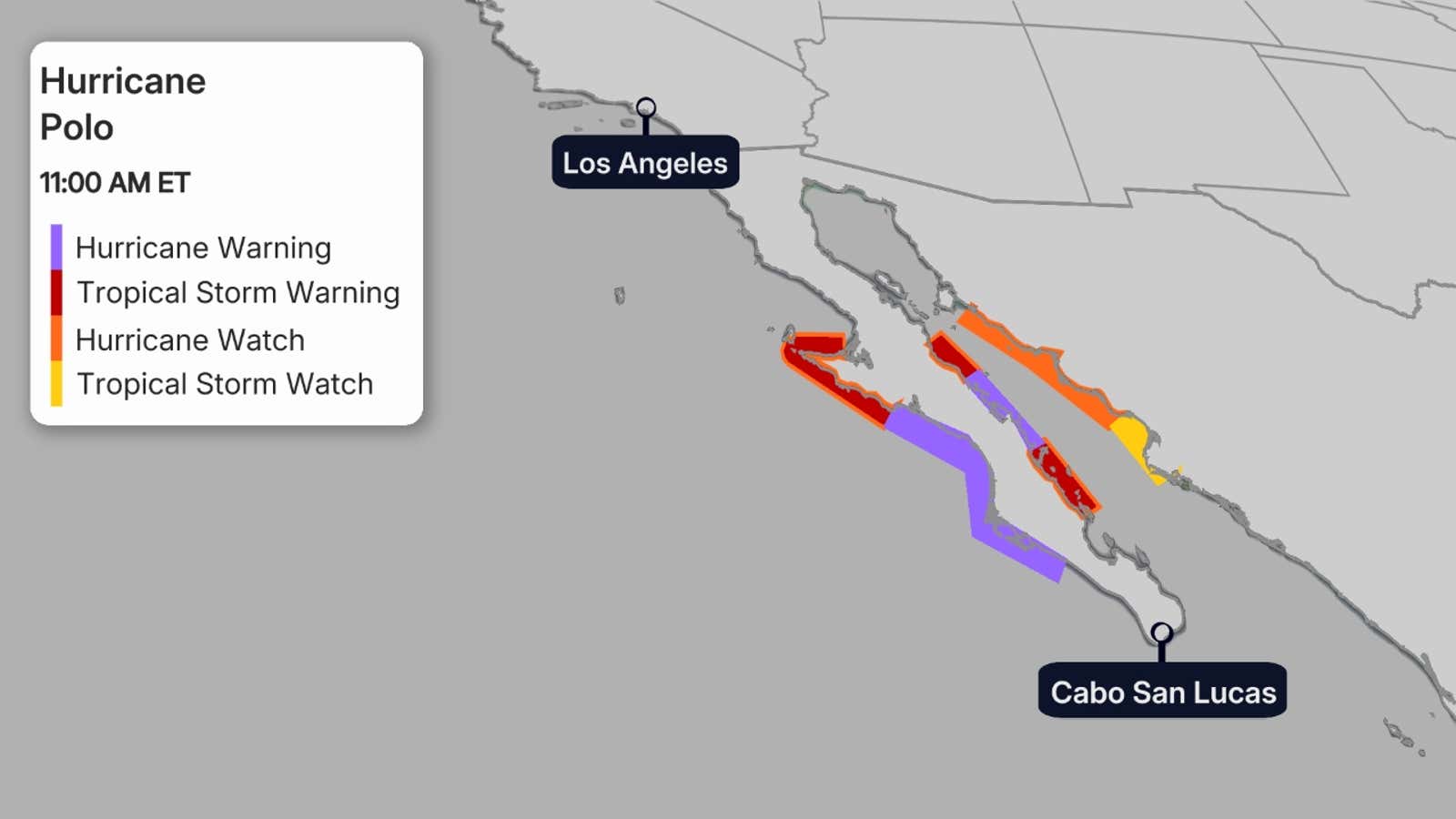 Hurricane Polo

11:00 AM ET

Hurricane Warning
Tropical Storm Warning
Hurricane Watch
Tropical Storm Watch

Los Angeles

Cabo San Lucas